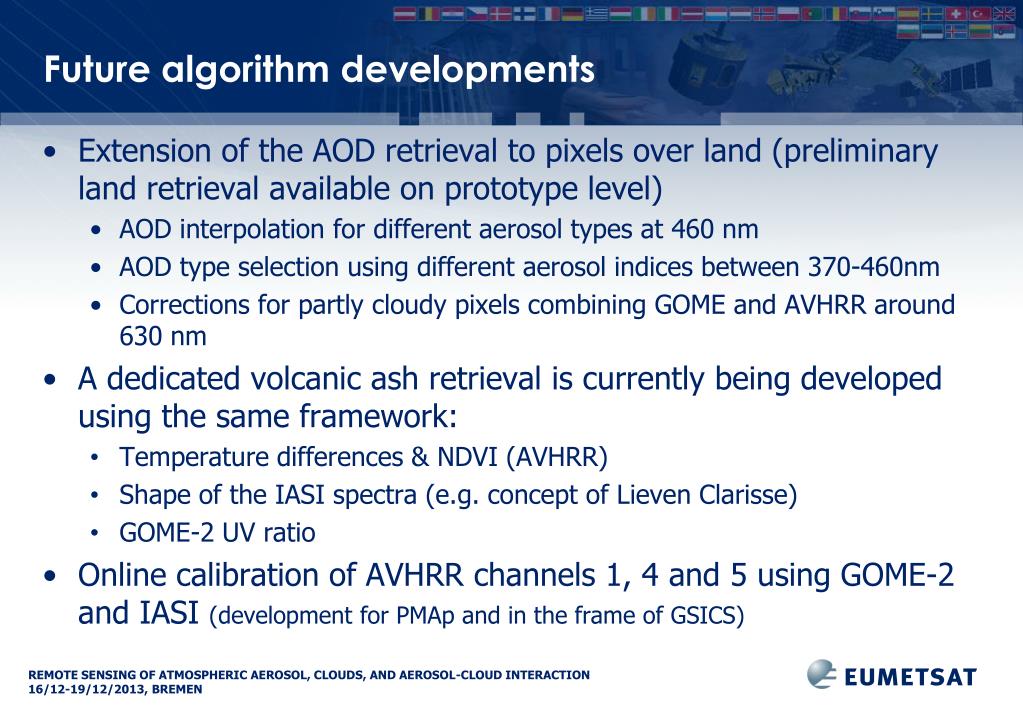 Future algorithm developments

• Extension of the AOD retrieval to pixels over land (preliminary land retrieval available on prototype level)
  • AOD interpolation for different aerosol types at 460 nm
  • AOD type selection using different aerosol indices between 370-460nm
  • Corrections for partly cloudy pixels combining GOME and AVHRR around 630 nm
• A dedicated volcanic ash retrieval is currently being developed using the same framework:
  • Temperature differences & NDVI (AVHRR)
  • Shape of the IASI spectra (e.g. concept of Lieven Clarisse)
  • GOME-2 UV ratio
• Online calibration of AVHRR channels 1, 4 and 5 using GOME-2 and IASI (development for PMAp and in the frame of GSICS)

REMOTE SENSING OF ATMOSPHERIC AEROSOL, CLOUDS, AND AEROSOL-CLOUD INTERACTION
16/12-19/12/2013, BREMEN

EUMETSAT